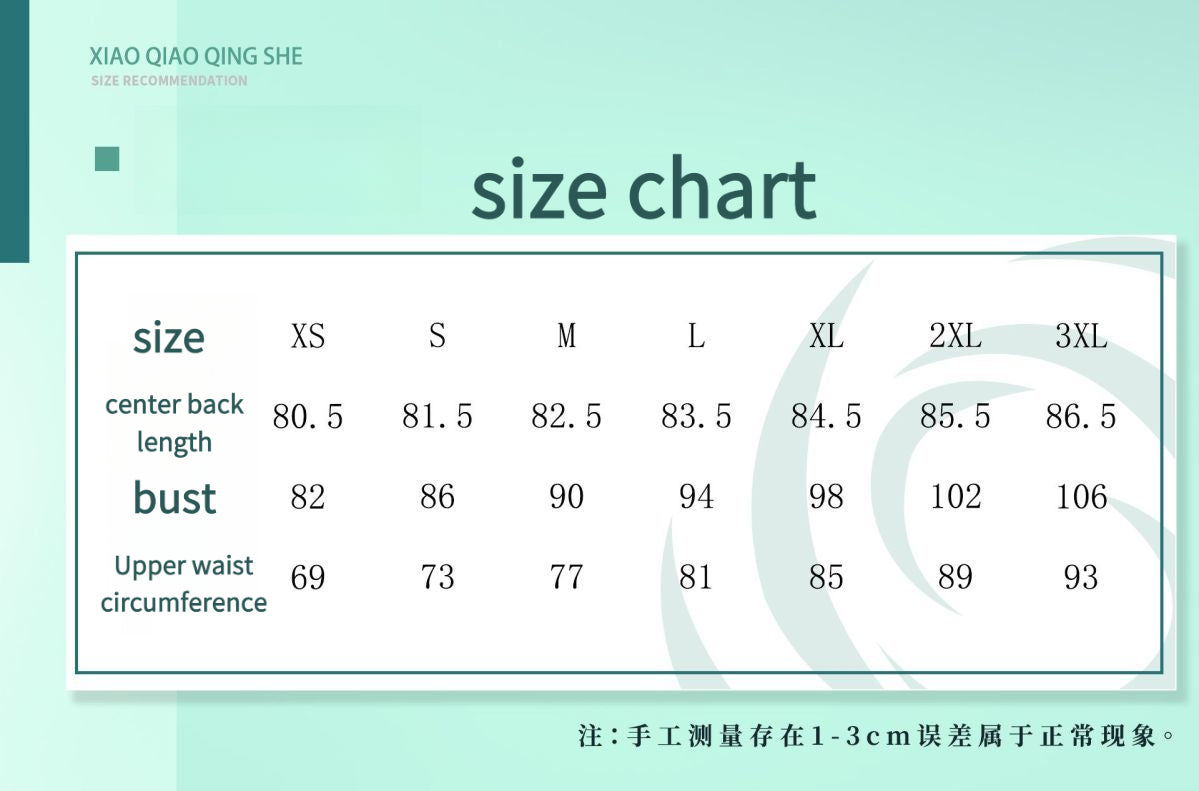 XIAO QIAO QING SHE
SIZE RECOMMENDATION

size chart

| size | XS | S | M | L | XL | 2XL | 3XL |
|---|---|---|---|---|---|---|---|
| center back length | 80.5 | 81.5 | 82.5 | 83.5 | 84.5 | 85.5 | 86.5 |
| bust | 82 | 86 | 90 | 94 | 98 | 102 | 106 |
| Upper waist circumference | 69 | 73 | 77 | 81 | 85 | 89 | 93 |

注：手工测量存在1-3cm误差属于正常现象。